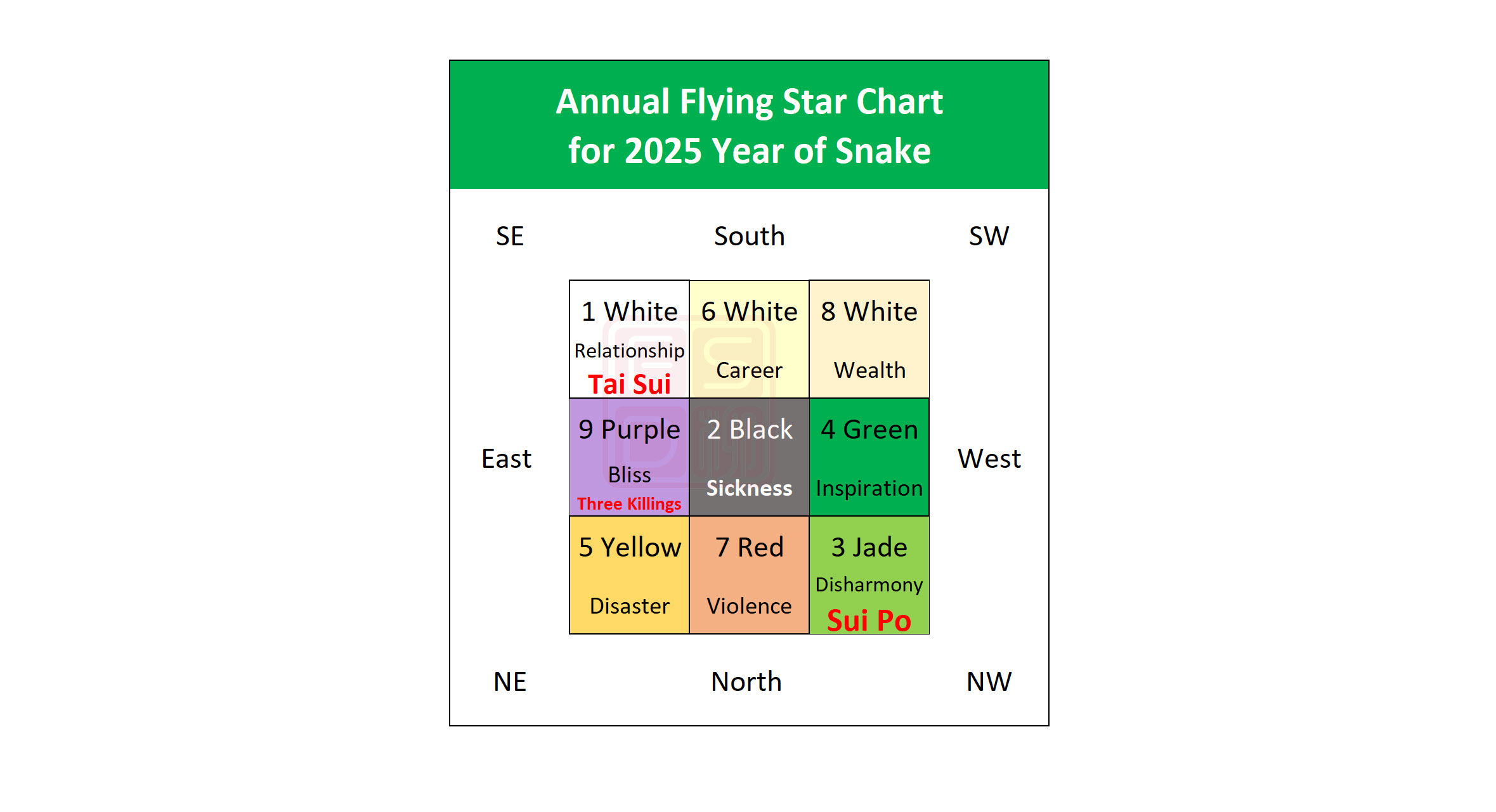 Annual Flying Star Chart
for 2025 Year of Snake

SE South SW

East

| 1 White Relationship Tai Sui | 6 White Career | 8 White Wealth |
|---|---|---|
| 9 Purple Bliss Three Killings | 2 Black Sickness | 4 Green Inspiration |
| 5 Yellow Disaster | 7 Red Violence | 3 Jade Disharmony Sui Po |

West

NE North NW